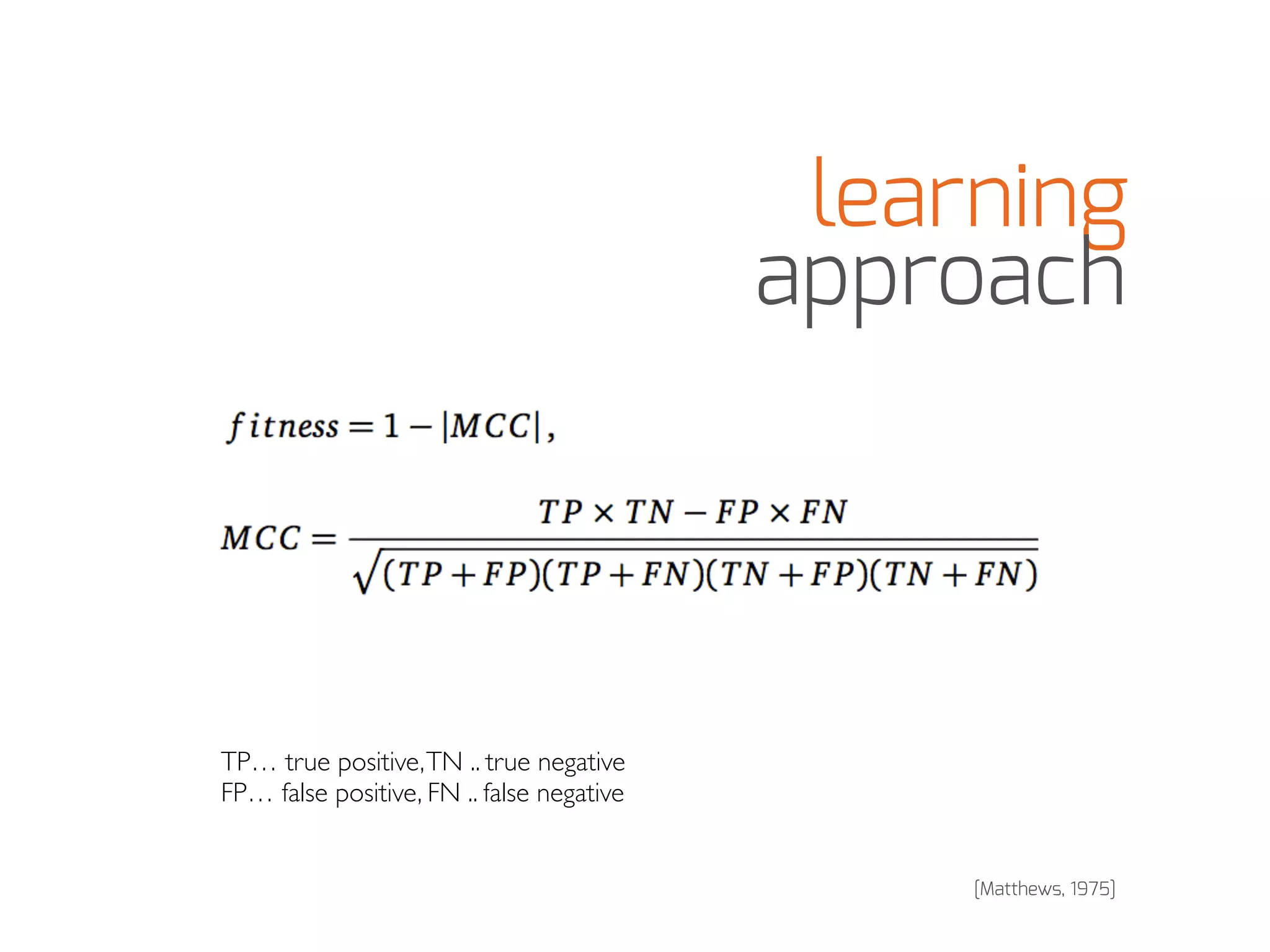 learning
approach

$fitness = 1 - |MCC|,$

$MCC = \frac{TP \times TN - FP \times FN}{\sqrt{(TP + FP)(TP + FN)(TN + FP)(TN + FN)}}$

TP… true positive, TN .. true negative
FP… false positive, FN .. false negative

[Matthews, 1975]